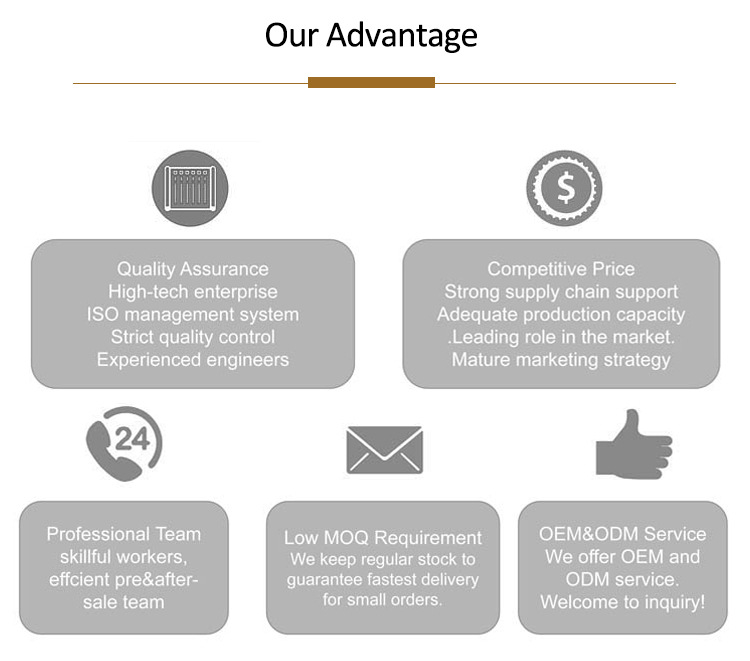 Our Advantage

Quality Assurance
High-tech enterprise
ISO management system
Strict quality control
Experienced engineers

$

Competitive Price
Strong supply chain support
Adequate production capacity
.Leading role in the market.
Mature marketing strategy

24

Professional Team
skillful workers,
effcient pre&after-sale team

Low MOQ Requirement
We keep regular stock to guarantee fastest delivery for small orders.

OEM&ODM Service
We offer OEM and ODM service.
Welcome to inquiry!